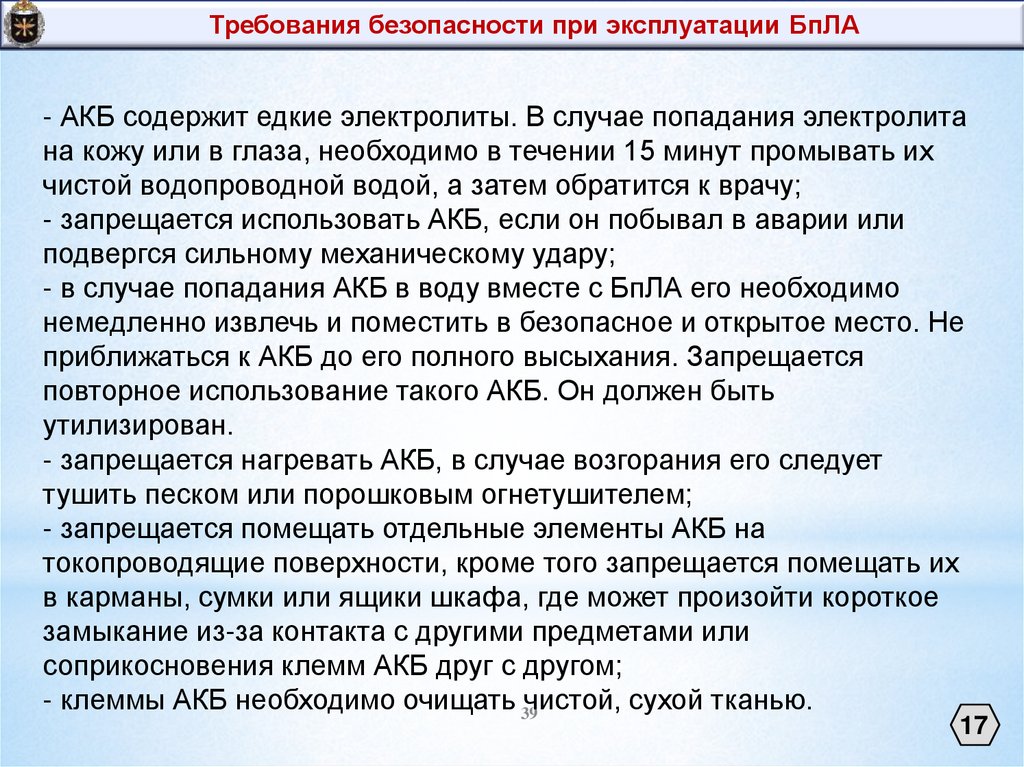 Требования безопасности при эксплуатации БпЛА

- АКБ содержит едкие электролиты. В случае попадания электролита на кожу или в глаза, необходимо в течении 15 минут промывать их чистой водопроводной водой, а затем обратится к врачу;
- запрещается использовать АКБ, если он побывал в аварии или подвергся сильному механическому удару;
- в случае попадания АКБ в воду вместе с БпЛА его необходимо немедленно извлечь и поместить в безопасное и открытое место. Не приближаться к АКБ до его полного высыхания. Запрещается повторное использование такого АКБ. Он должен быть утилизирован.
- запрещается нагревать АКБ, в случае возгорания его следует тушить песком или порошковым огнетушителем;
- запрещается помещать отдельные элементы АКБ на токопроводящие поверхности, кроме того запрещается помещать их в карманы, сумки или ящики шкафа, где может произойти короткое замыкание из-за контакта с другими предметами или соприкосновения клемм АКБ друг с другом;
- клеммы АКБ необходимо очищать чистой, сухой тканью.

39

17